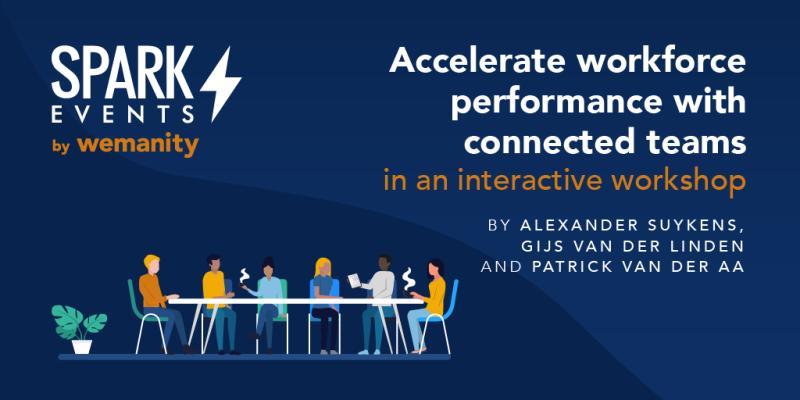 SPARK
EVENTS
by wemanity

Accelerate workforce performance with connected teams
in an interactive workshop

BY ALEXANDER SUYKENS, GIJS VAN DER LINDEN AND PATRICK VAN DER AA